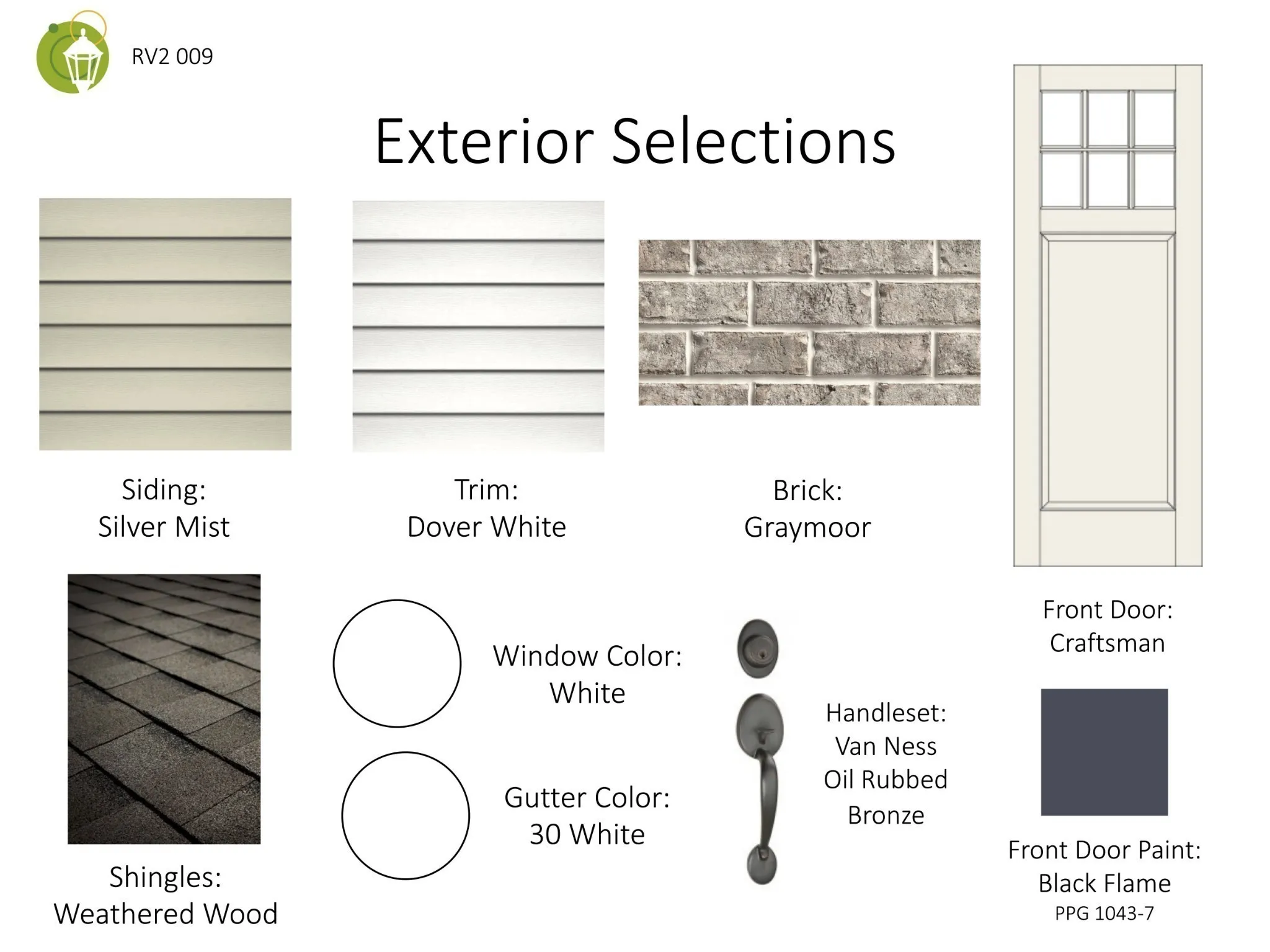 RV2 009

Exterior Selections

Siding:
Silver Mist

Trim:
Dover White

Brick:
Graymoor

Front Door:
Craftsman

Shingles:
Weathered Wood

Window Color:
White

Gutter Color:
30 White

Handleset:
Van Ness
Oil Rubbed
Bronze

Front Door Paint:
Black Flame
PPG 1043-7